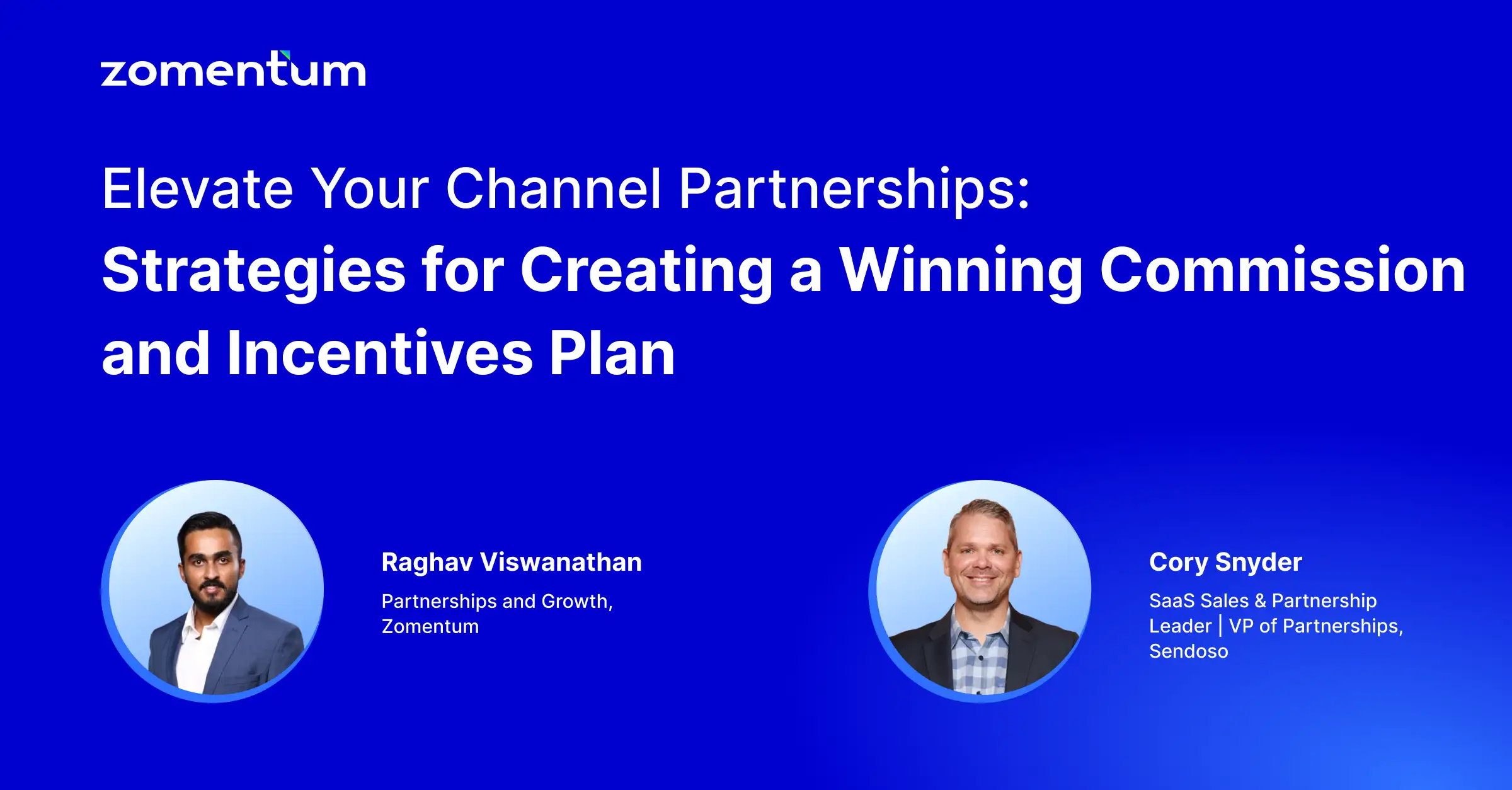 zomentum

Elevate Your Channel Partnerships:
Strategies for Creating a Winning Commission and Incentives Plan

Raghav Viswanathan
Partnerships and Growth, Zomentum

Cory Snyder
SaaS Sales & Partnership Leader | VP of Partnerships, Sendoso